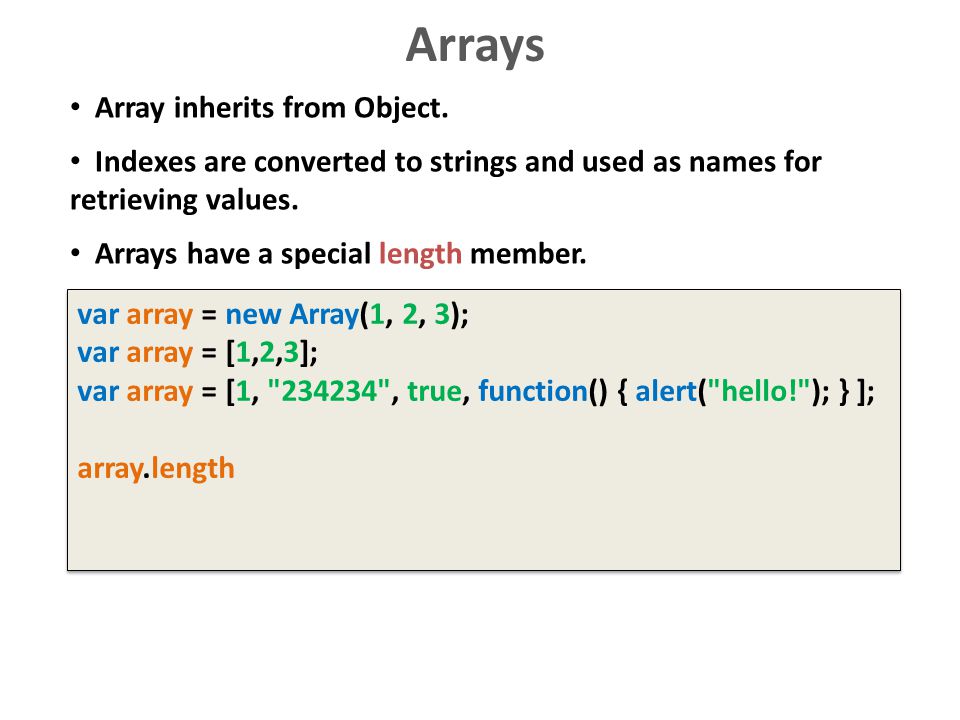 Arrays

• Array inherits from Object.

• Indexes are converted to strings and used as names for retrieving values.

• Arrays have a special length member.

var array = new Array(1, 2, 3);
var array = [1,2,3];
var array = [1, "234234", true, function() { alert("hello!"); } ];

array.length